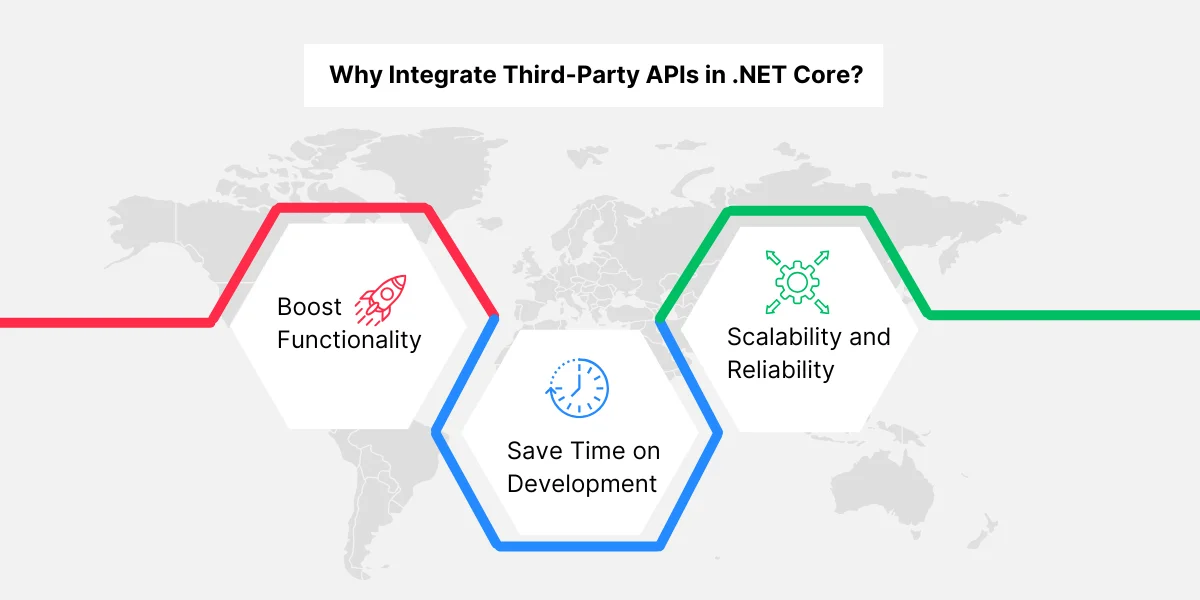 Why Integrate Third-Party APIs in .NET Core?

Boost Functionality

Save Time on Development

Scalability and Reliability